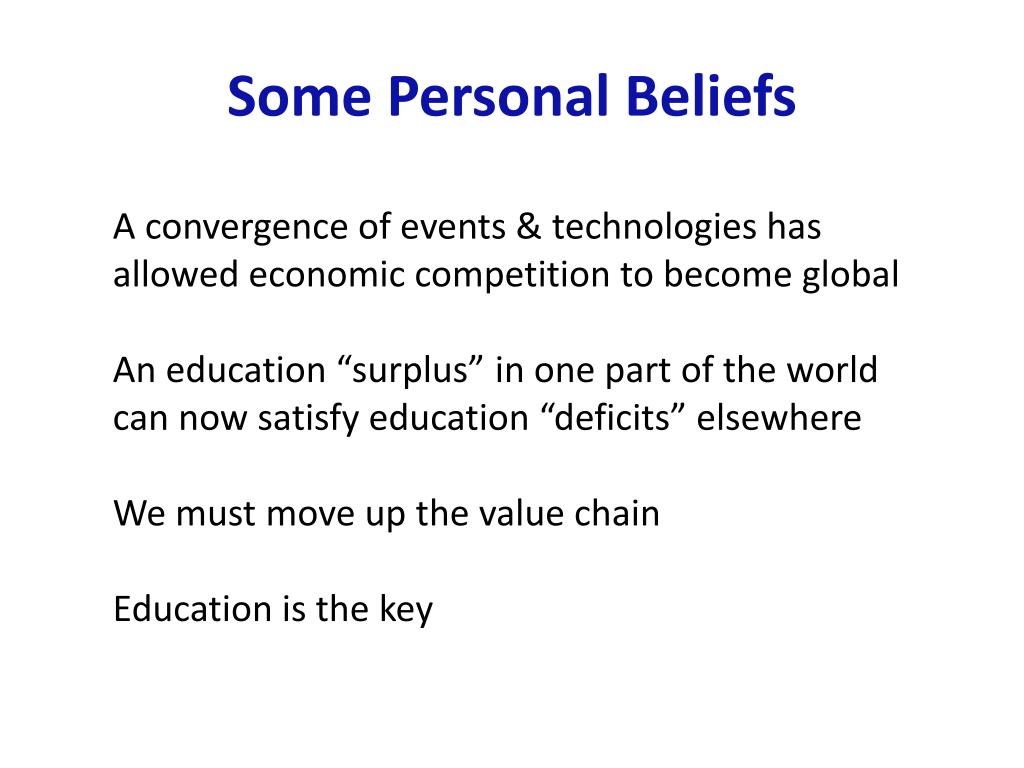 Some Personal Beliefs

A convergence of events & technologies has allowed economic competition to become global

An education “surplus” in one part of the world can now satisfy education “deficits” elsewhere

We must move up the value chain

Education is the key